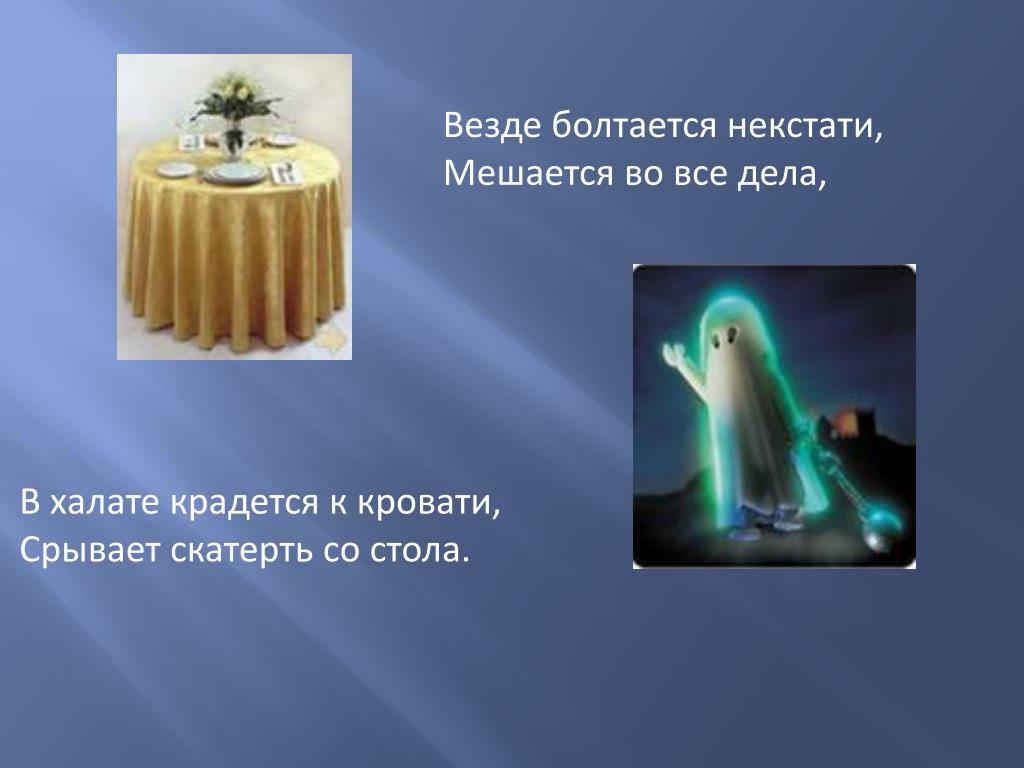 Везде болтается некстати,
Мешается во все дела,

В халате крадется к кровати,
Срывает скатерть со стола.